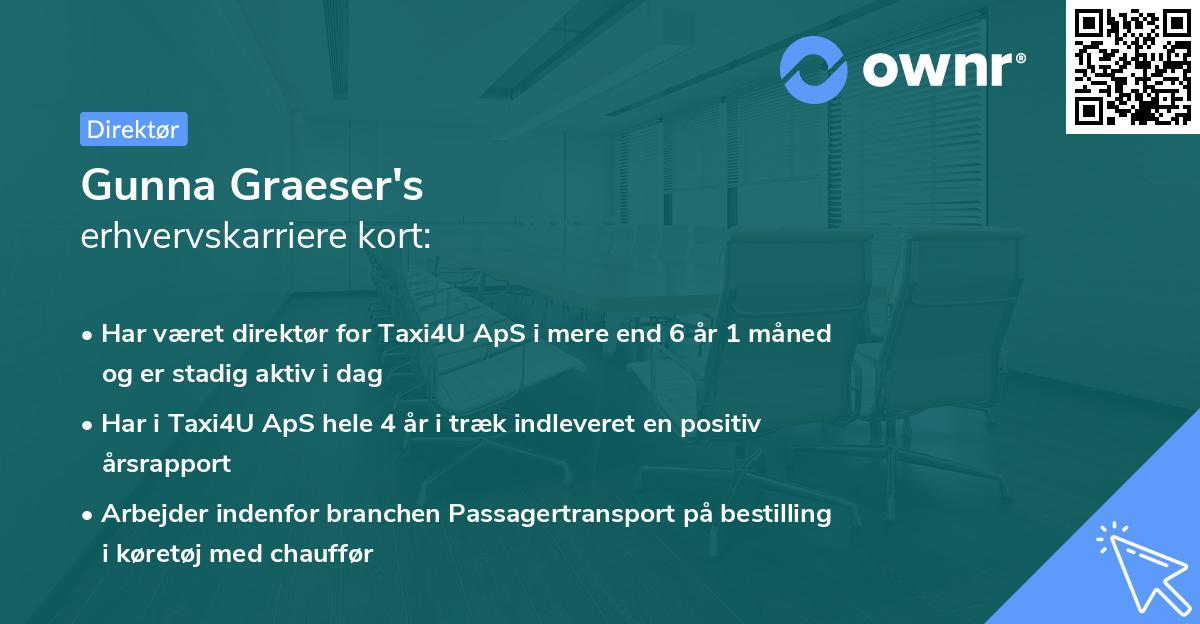 ownr®

Direktør

Gunna Graeser's
erhvervskarriere kort:

• Har været direktør for Taxi4U ApS i mere end 6 år 1 måned og er stadig aktiv i dag

• Har i Taxi4U ApS hele 4 år i træk indleveret en positiv årsrapport

• Arbejder indenfor branchen Passagertransport på bestilling i køretøj med chauffør